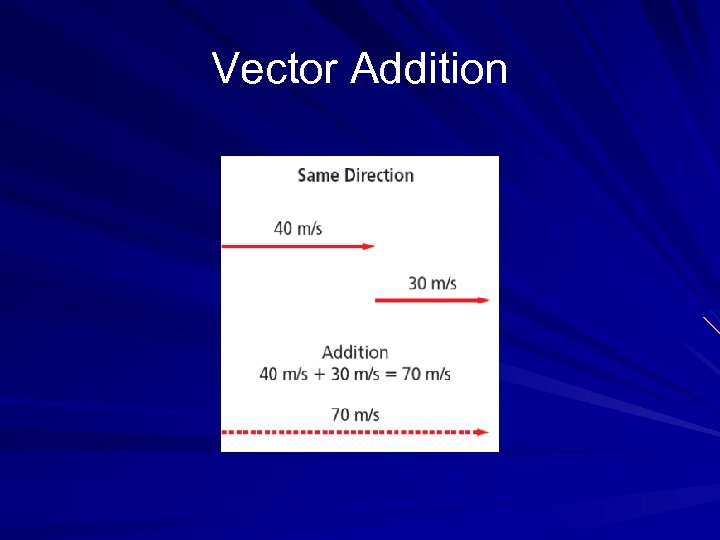 Vector Addition

Same Direction

40 m/s

30 m/s

Addition
40 m/s + 30 m/s = 70 m/s

70 m/s